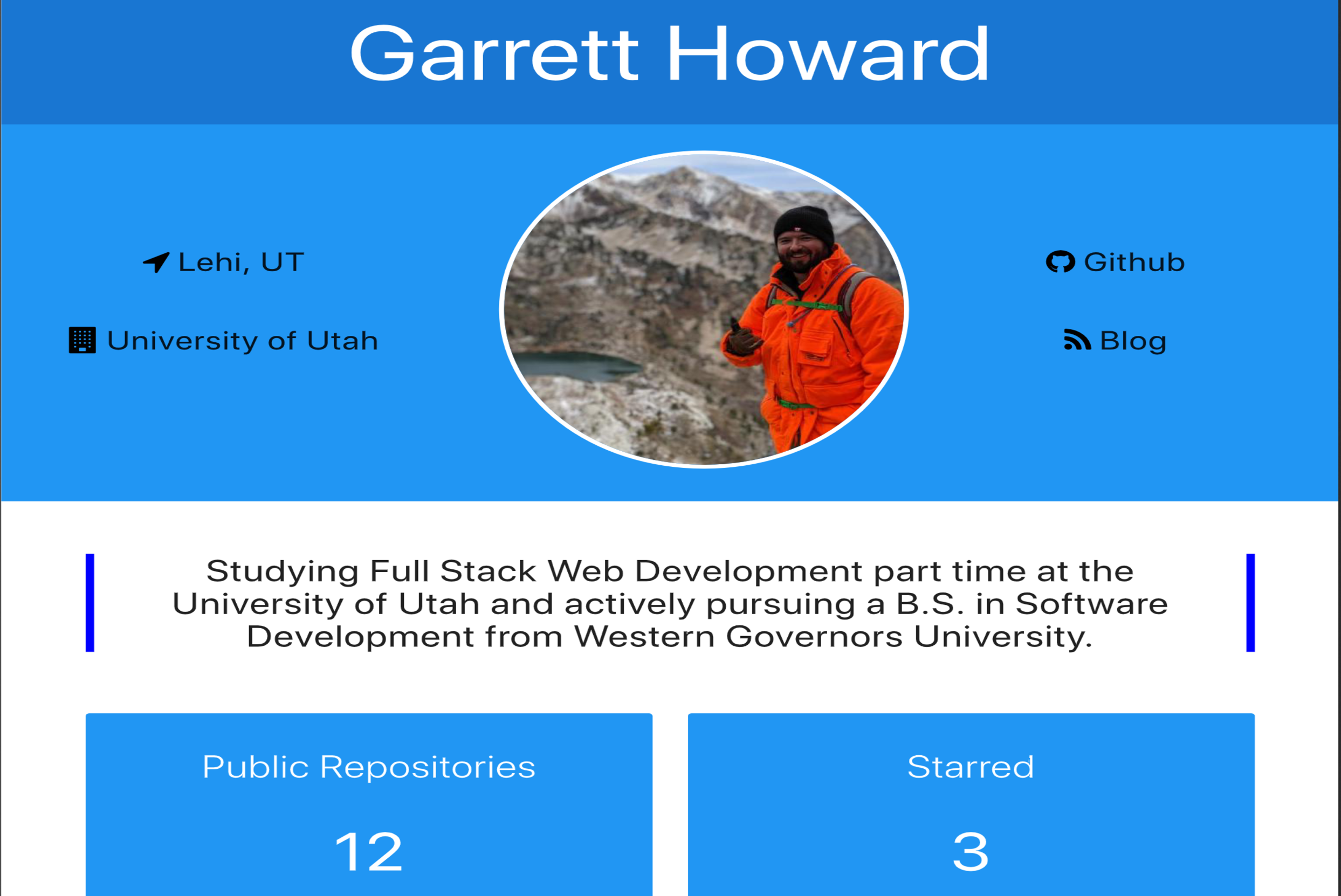 Garrett Howard

Lehi, UT

University of Utah

Github

Blog

Studying Full Stack Web Development part time at the University of Utah and actively pursuing a B.S. in Software Development from Western Governors University.

Public Repositories

12

Starred

3